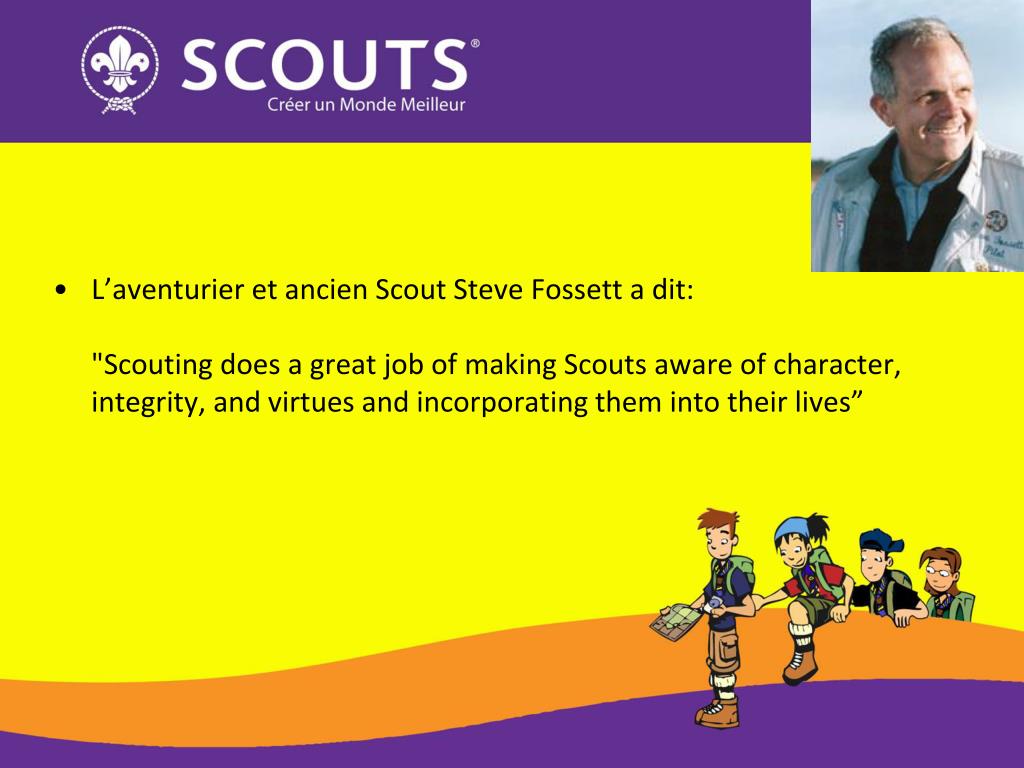 SCOUTS®
Créer un Monde Meilleur

• L’aventurier et ancien Scout Steve Fossett a dit:

"Scouting does a great job of making Scouts aware of character, integrity, and virtues and incorporating them into their lives”